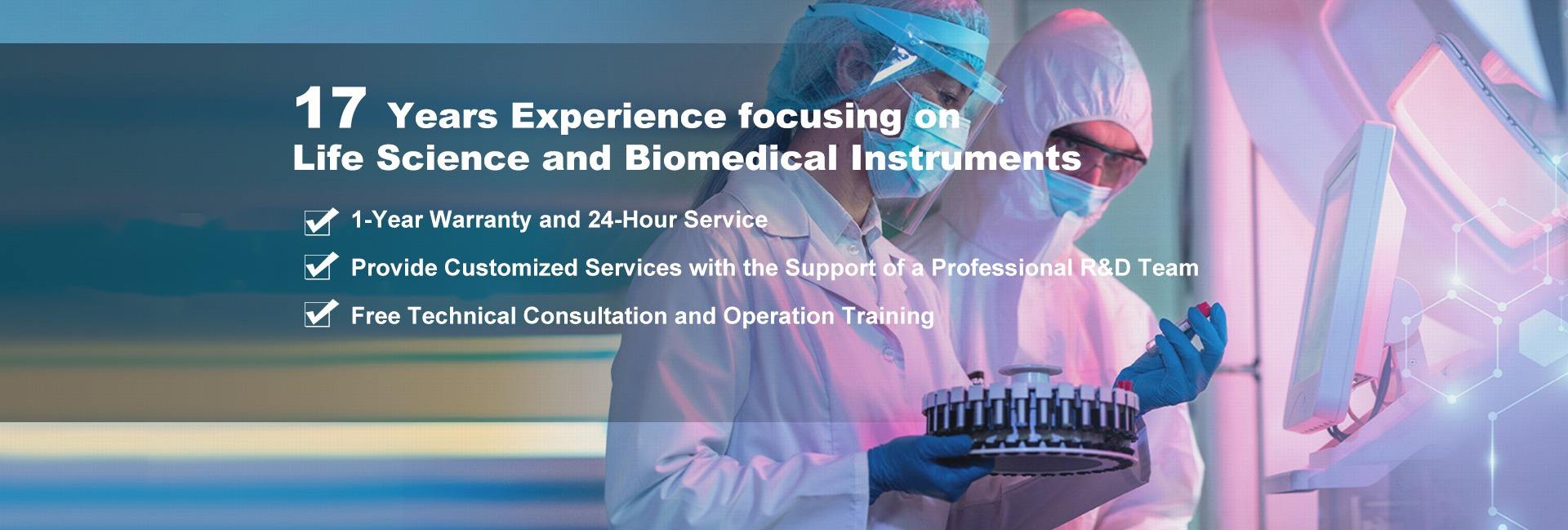 17 Years Experience focusing on
Life Science and Biomedical Instruments

1-Year Warranty and 24-Hour Service

Provide Customized Services with the Support of a Professional R&D Team

Free Technical Consultation and Operation Training